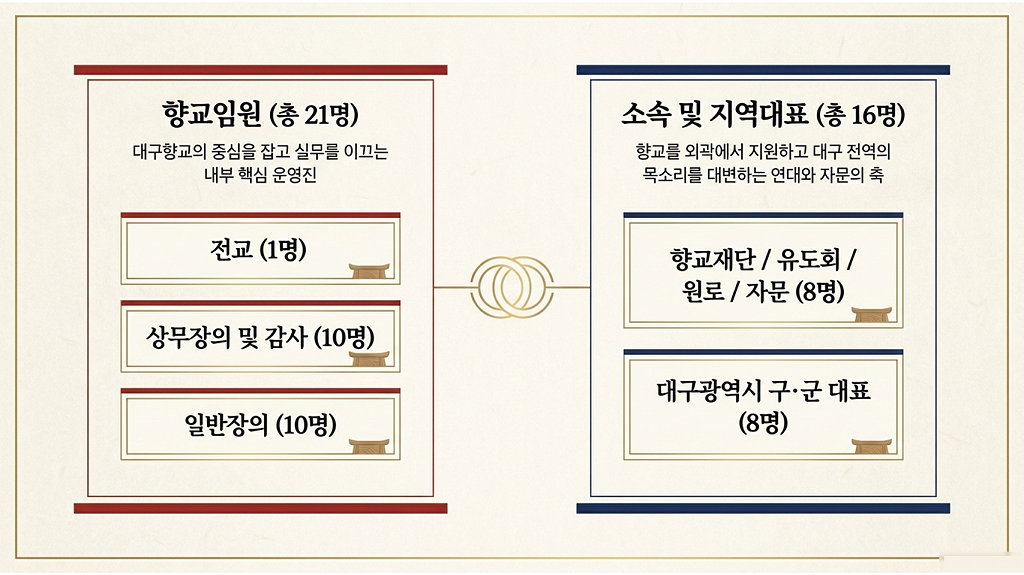 향교임원 (총 21명)

대구향교의 중심을 잡고 실무를 이끄는 내부 핵심 운영진

전교 (1명)

상무장의 및 감사 (10명)

일반장의 (10명)

소속 및 지역대표 (총 16명)

향교를 외곽에서 지원하고 대구 전역의 목소리를 대변하는 연대와 자문의 축

향교재단 / 유도회 / 원로 / 자문 (8명)

대구광역시 구·군 대표 (8명)